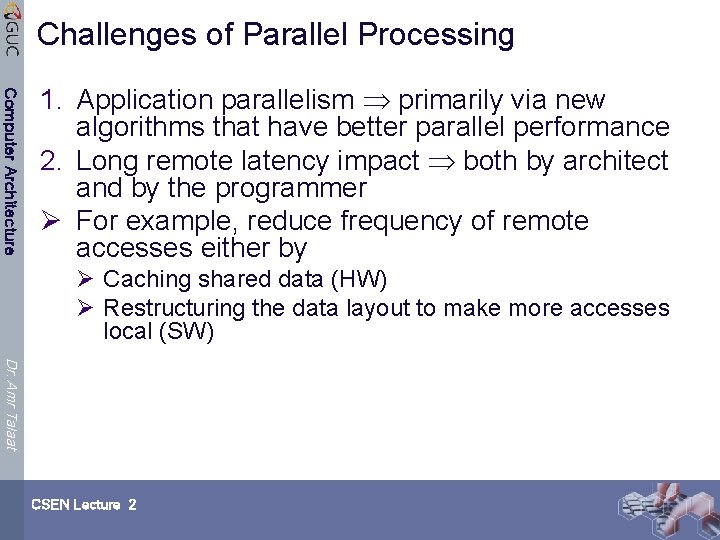 GUC

Computer Architecture

Dr. Amr Talaat

Challenges of Parallel Processing

1. Application parallelism $\Rightarrow$ primarily via new algorithms that have better parallel performance
2. Long remote latency impact $\Rightarrow$ both by architect and by the programmer

➢ For example, reduce frequency of remote accesses either by
   ➢ Caching shared data (HW)
   ➢ Restructuring the data layout to make more accesses local (SW)

CSEN Lecture 2